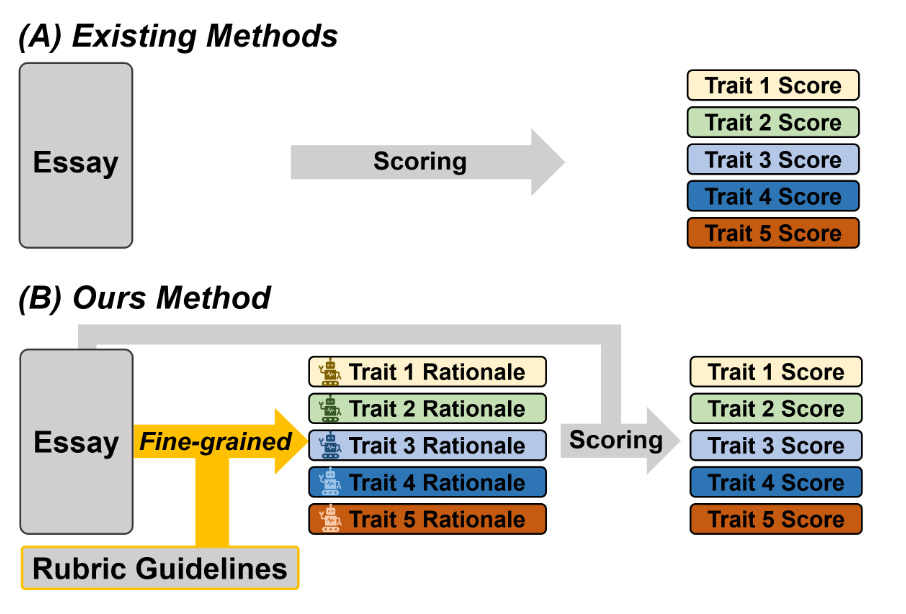 (A) Existing Methods

Essay

Scoring

Trait 1 Score
Trait 2 Score
Trait 3 Score
Trait 4 Score
Trait 5 Score

(B) Ours Method

Essay

Fine-grained

Rubric Guidelines

Trait 1 Rationale
Trait 2 Rationale
Trait 3 Rationale
Trait 4 Rationale
Trait 5 Rationale

Scoring

Trait 1 Score
Trait 2 Score
Trait 3 Score
Trait 4 Score
Trait 5 Score